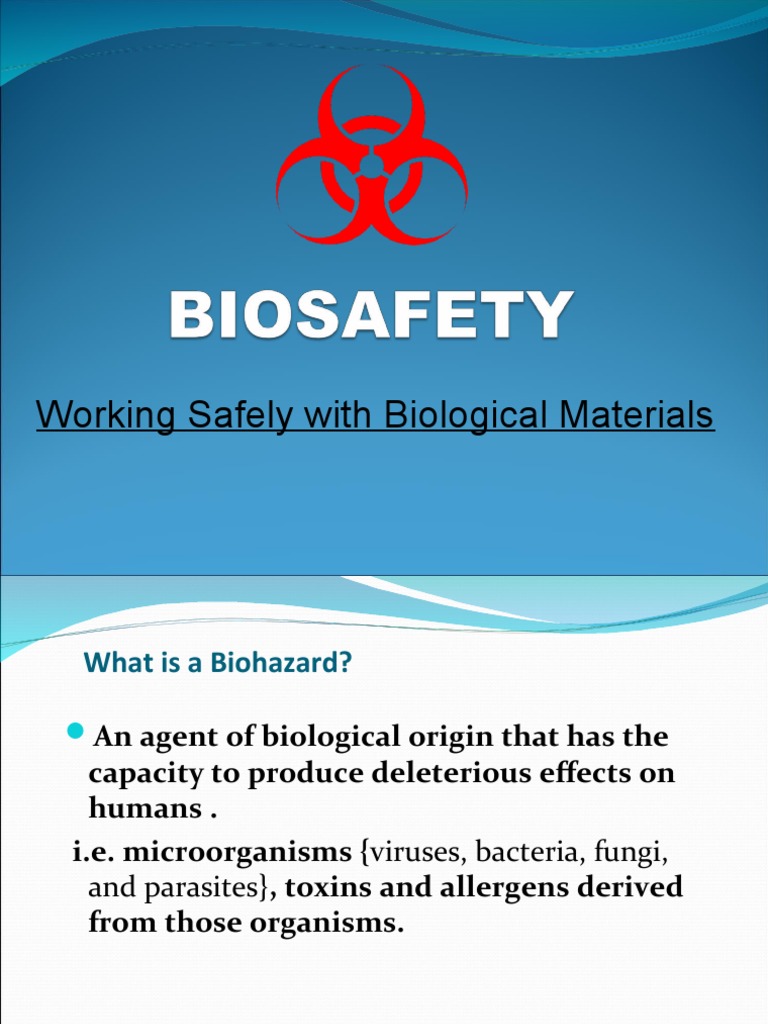 BIOSAFETY

Working Safely with Biological Materials

What is a Biohazard?

An agent of biological origin that has the capacity to produce deleterious effects on humans .

i.e. microorganisms {viruses, bacteria, fungi, and parasites}, toxins and allergens derived from those organisms.